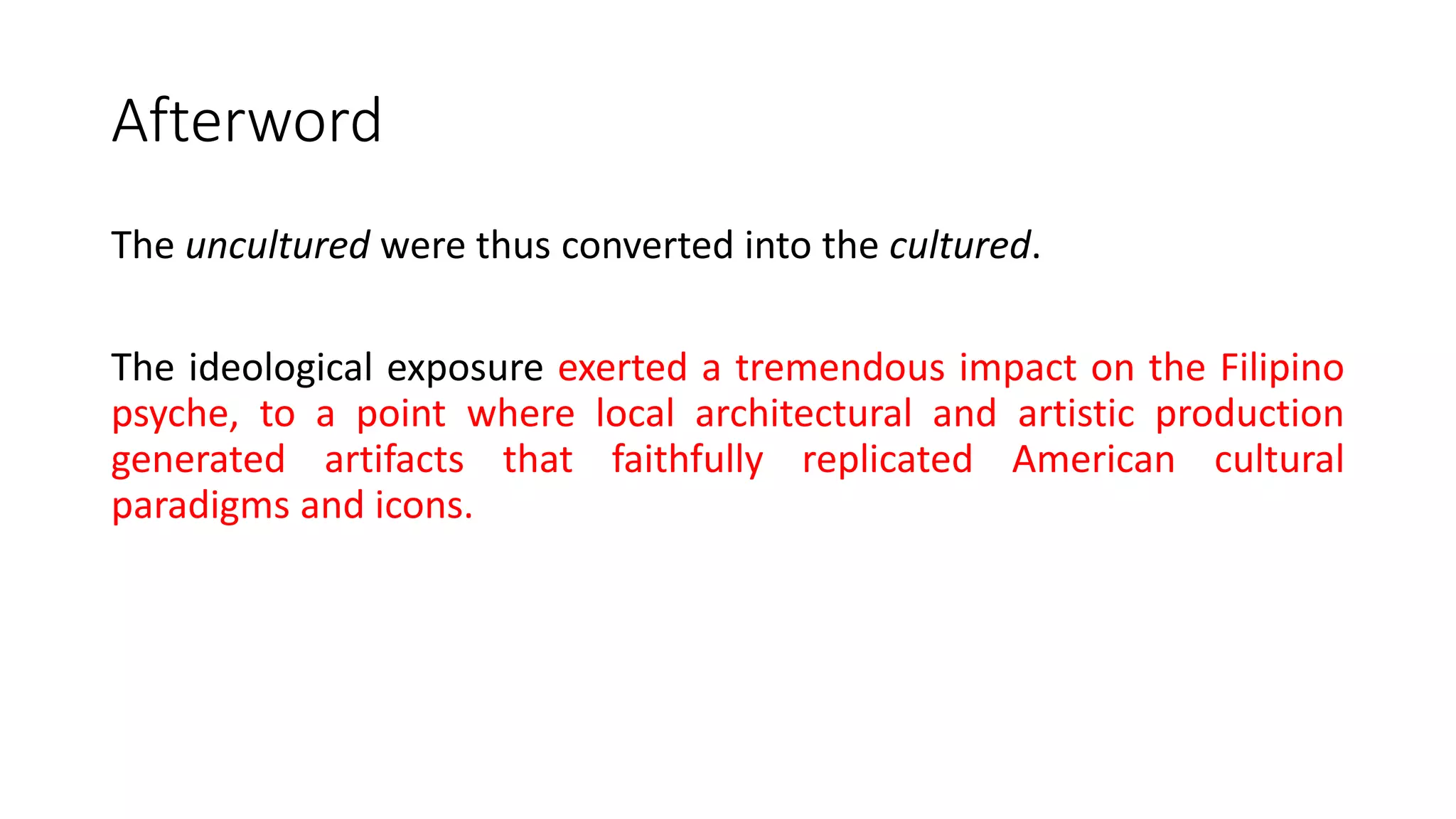 Afterword

The uncultured were thus converted into the cultured.

The ideological exposure exerted a tremendous impact on the Filipino psyche, to a point where local architectural and artistic production generated artifacts that faithfully replicated American cultural paradigms and icons.